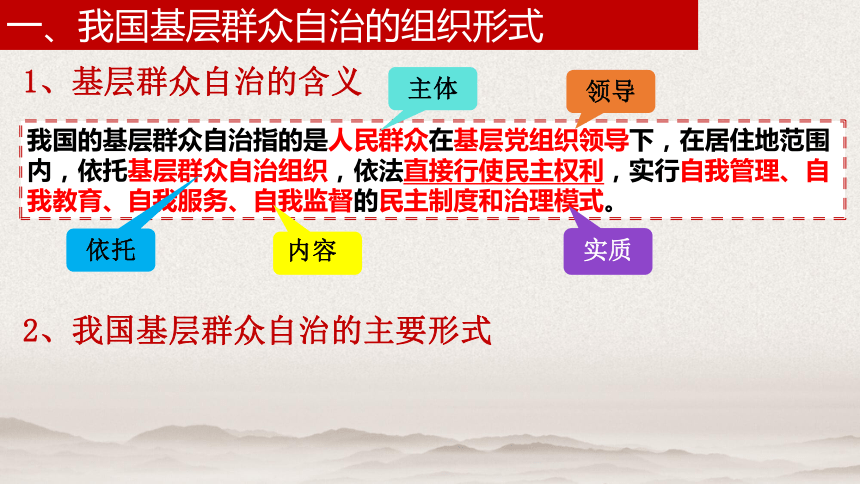 一、我国基层群众自治的组织形式

1、基层群众自治的含义

主体

领导

我国的基层群众自治指的是人民群众在基层党组织领导下，在居住地范围内，依托基层群众自治组织，依法直接行使民主权利，实行自我管理、自我教育、自我服务、自我监督的民主制度和治理模式。

依托

内容

实质

2、我国基层群众自治的主要形式